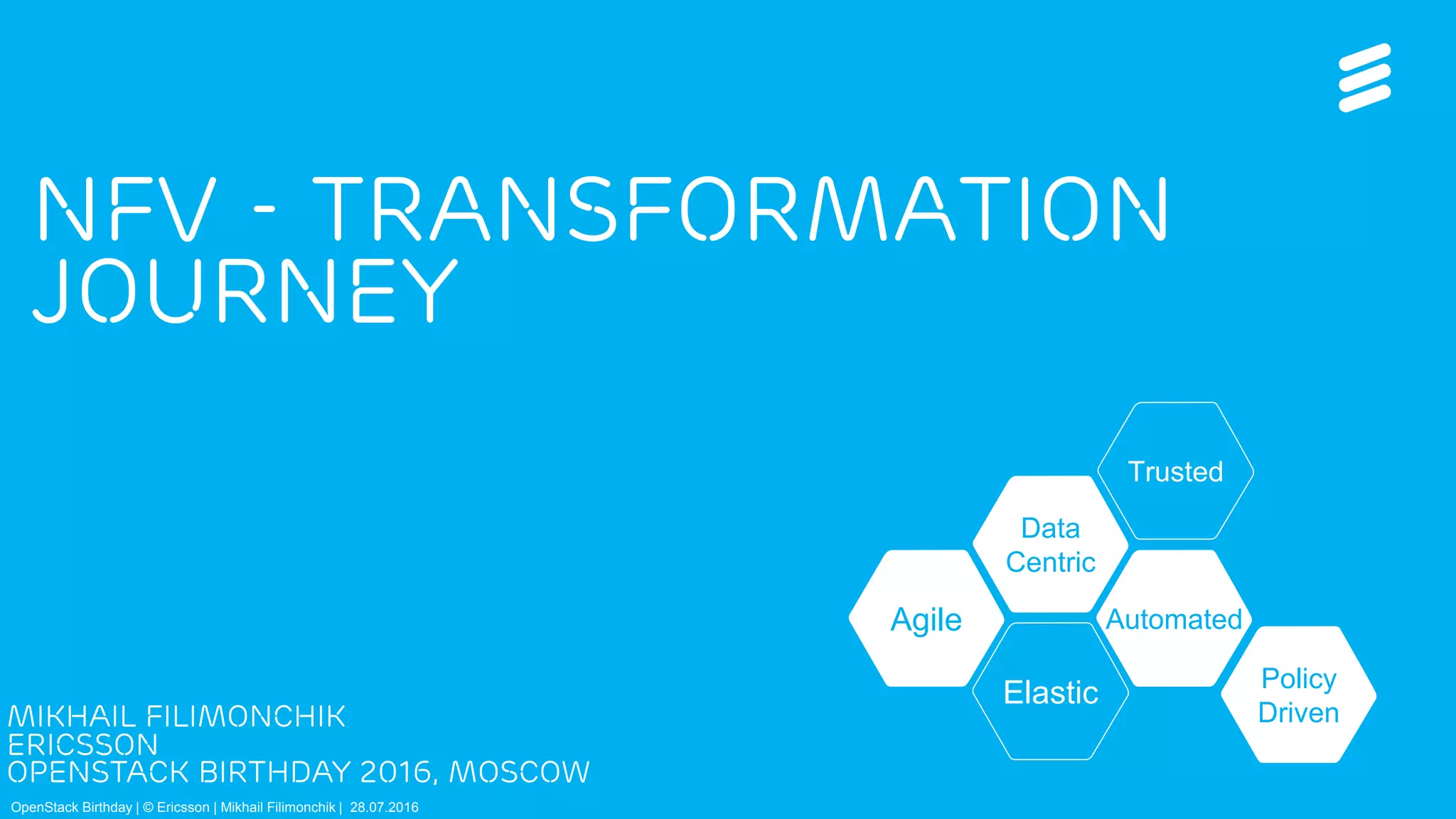 NFV - TRANSFORMATION JOURNEY

Trusted

Data Centric

Agile

Automated

Elastic

Policy Driven

MIKHAIL FILIMONCHIK
ERICSSON
OPENSTACK BIRTHDAY 2016, MOSCOW

OpenStack Birthday | © Ericsson | Mikhail Filimonchik | 28.07.2016